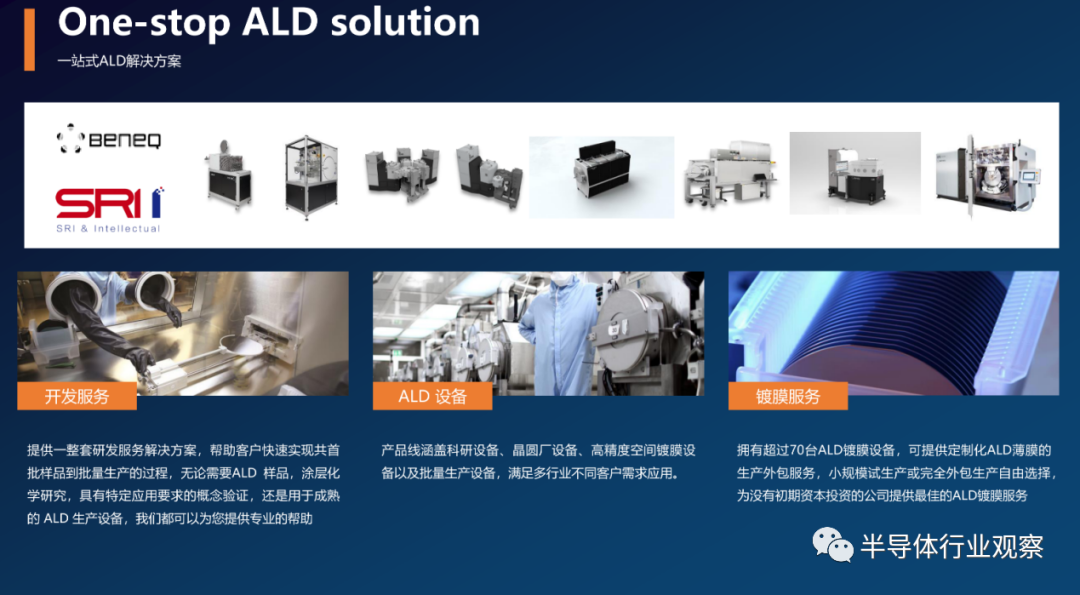 One-stop ALD solution

一站式ALD解决方案

BENEQ

SRI
SRI & Intellectual

开发服务

提供一整套研发服务解决方案，帮助客户快速实现共首批样品到批量生产的过程，无论需要ALD 样品，涂层化学研究，具有特定应用要求的概念验证，还是用于成熟的 ALD 生产设备，我们都可以为您提供专业的帮助

ALD 设备

产品线涵盖科研设备、晶圆厂设备、高精度空间镀膜设备以及批量生产设备，满足多行业不同客户需求应用。

镀膜服务

拥有超过70台ALD镀膜设备，可提供定制化ALD薄膜的生产外包服务，小规模试生产或完全外包生产自由选择，为没有初期资本投资的公司提供最佳的ALD镀膜服务

半导体行业观察